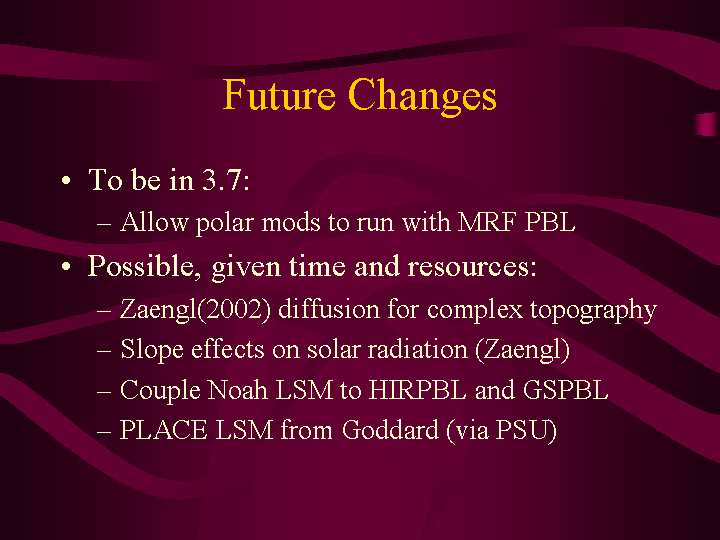 Future Changes

• To be in 3.7:
– Allow polar mods to run with MRF PBL

• Possible, given time and resources:
– Zaengl(2002) diffusion for complex topography
– Slope effects on solar radiation (Zaengl)
– Couple Noah LSM to HIRPBL and GSPBL
– PLACE LSM from Goddard (via PSU)